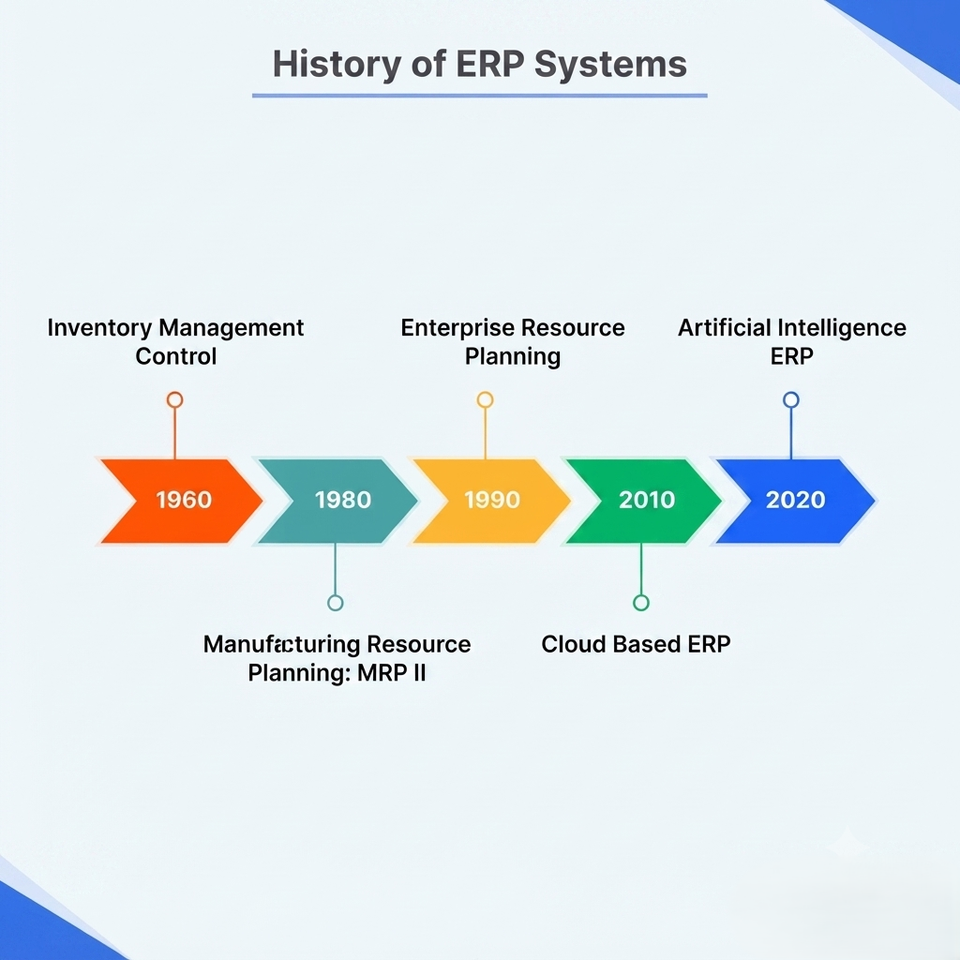 History of ERP Systems

Inventory Management Control

Enterprise Resource Planning

Artificial Intelligence ERP

1960

1980

1990

2010

2020

Manufacturing Resource Planning: MRP II

Cloud Based ERP